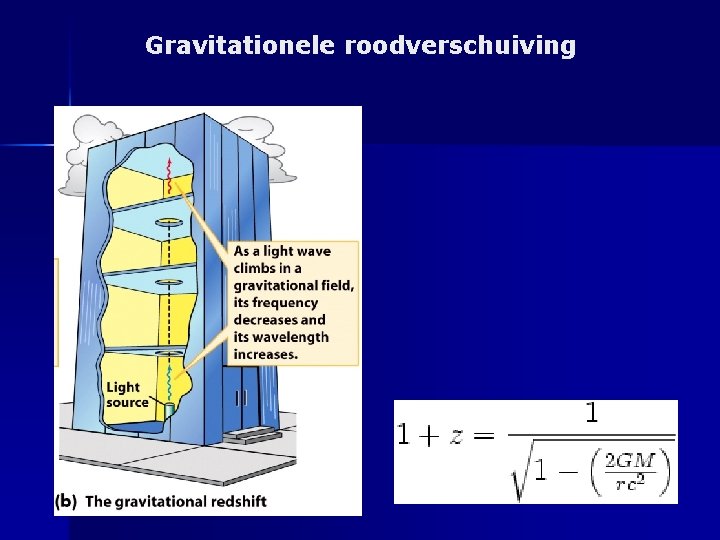 Gravitationele roodverschuiving

As a light wave climbs in a gravitational field, its frequency decreases and its wavelength increases.

Light source

(b) The gravitational redshift

$1 + z = \frac{1}{\sqrt{1 - \left(\frac{2GM}{rc^2}\right)}}$